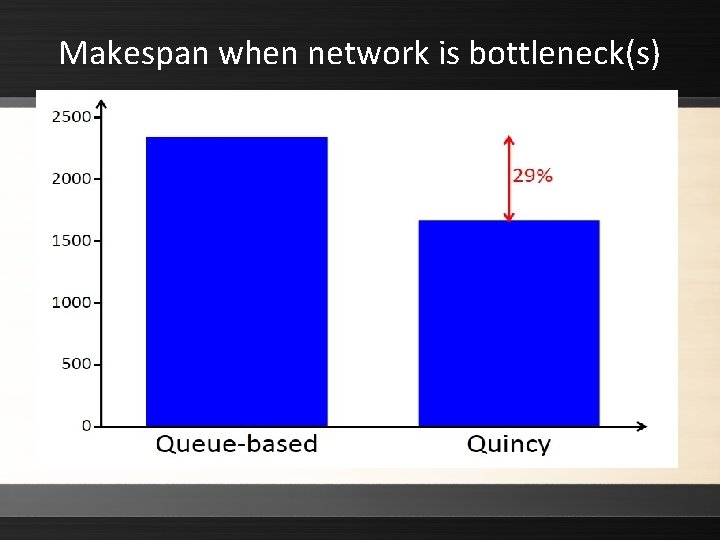 Makespan when network is bottleneck(s)

2500
2000
1500
1000
500
0

29%

Queue-based
Quincy